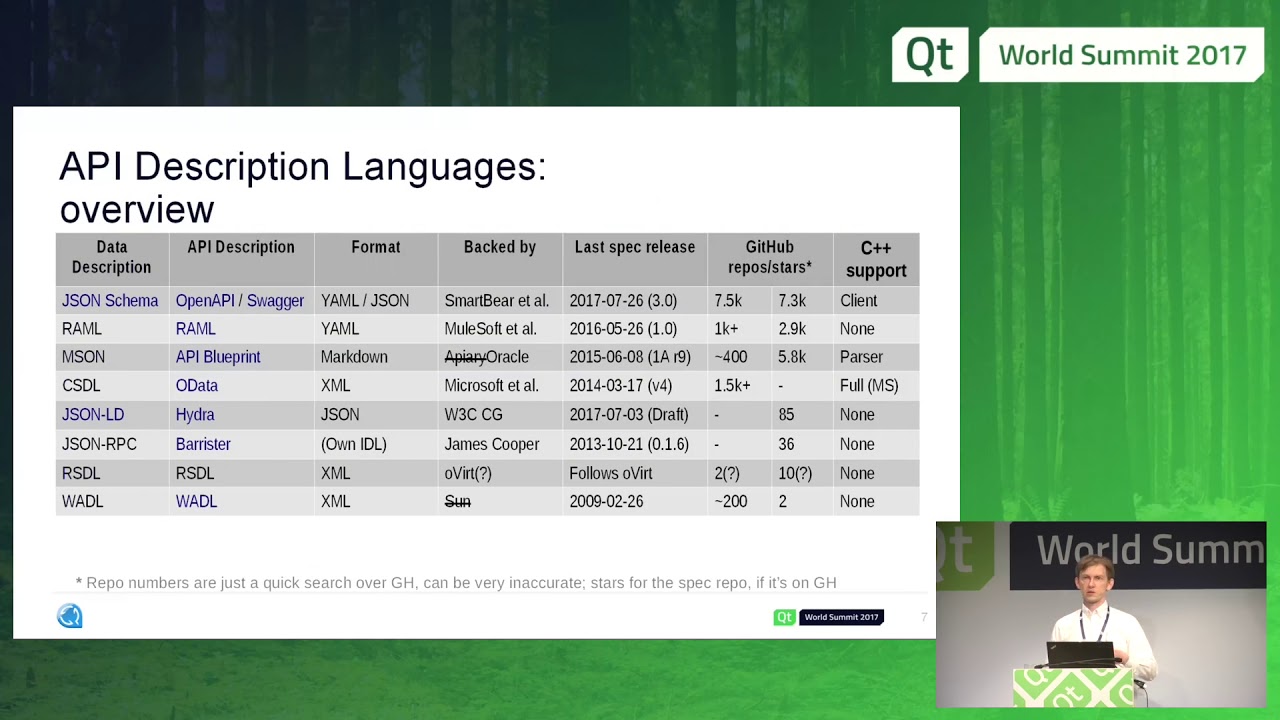 Qt World Summit 2017

API Description Languages: overview

| Data Description | API Description | Format | Backed by | Last spec release | GitHub repos/stars* | | C++ support |
|---|---|---|---|---|---|---|---|
| JSON Schema | OpenAPI / Swagger | YAML / JSON | SmartBear et al. | 2017-07-26 (3.0) | 7.5k | 7.3k | Client |
| RAML | RAML | YAML | MuleSoft et al. | 2016-05-26 (1.0) | 1k+ | 2.9k | None |
| MSON | API Blueprint | Markdown | ~~Apiary~~Oracle | 2015-06-08 (1A r9) | ~400 | 5.8k | Parser |
| CSDL | OData | XML | Microsoft et al. | 2014-03-17 (v4) | 1.5k+ | - | Full (MS) |
| JSON-LD | Hydra | JSON | W3C CG | 2017-07-03 (Draft) | - | 85 | None |
| JSON-RPC | Barrister | (Own IDL) | James Cooper | 2013-10-21 (0.1.6) | - | 36 | None |
| RSDL | RSDL | XML | oVirt(?) | Follows oVirt | 2(?) | 10(?) | None |
| WADL | WADL | XML | ~~Sun~~ | 2009-02-26 | ~200 | 2 | None |

* Repo numbers are just a quick search over GH, can be very inaccurate; stars for the spec repo, if it's on GH

Qt World Summit 2017 7

Qt World Summ